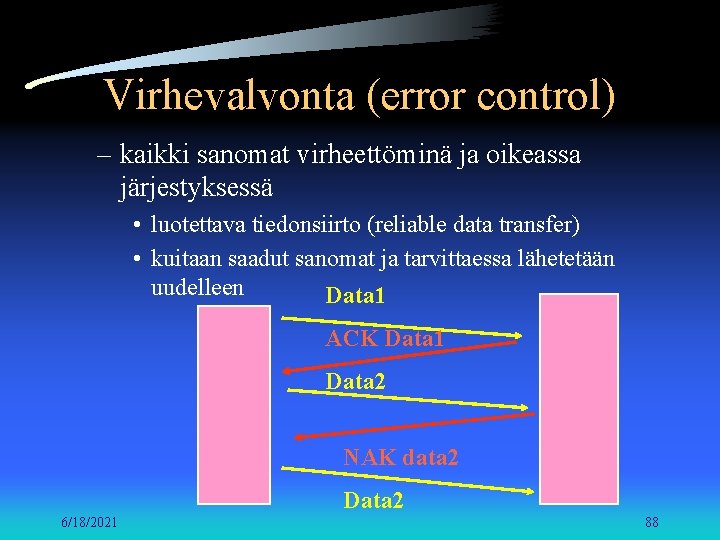 Virhevalvonta (error control)

– kaikki sanomat virheettöminä ja oikeassa järjestyksessä

• luotettava tiedonsiirto (reliable data transfer)

• kuitaan saadut sanomat ja tarvittaessa lähetetään uudelleen

Data1

ACK Data1

Data2

NAK data2

Data2

6/18/2021

88